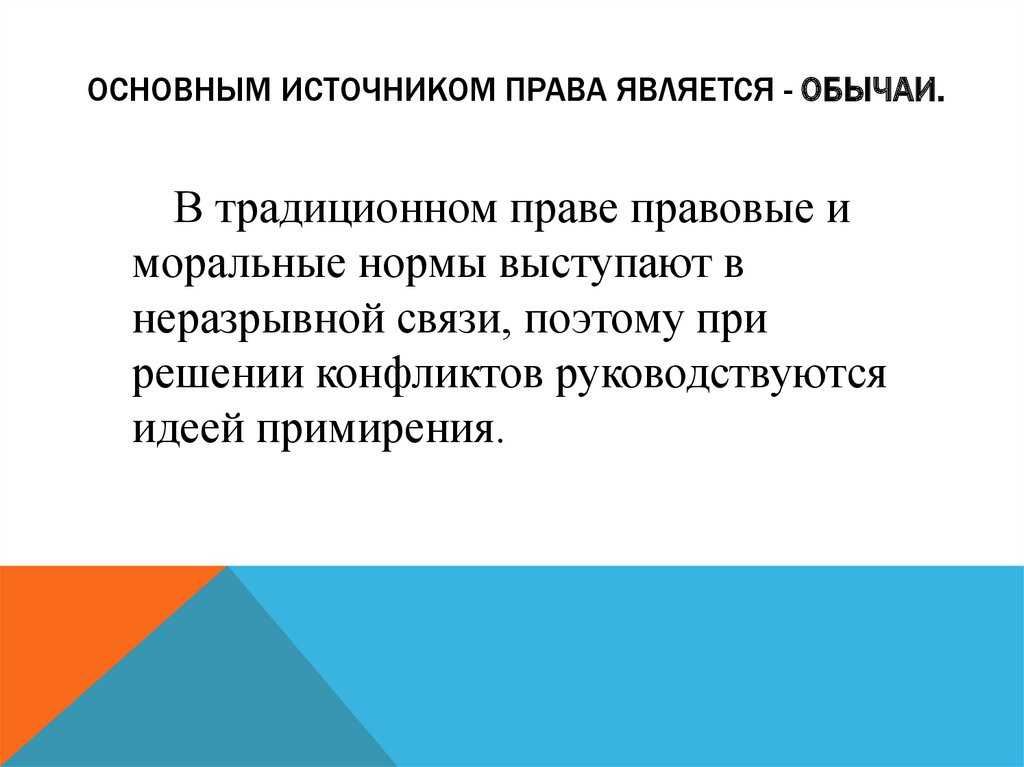 ОСНОВНЫМ ИСТОЧНИКОМ ПРАВА ЯВЛЯЕТСЯ - ОБЫЧАИ.

В традиционном праве правовые и моральные нормы выступают в неразрывной связи, поэтому при решении конфликтов руководствуются идеей примирения.